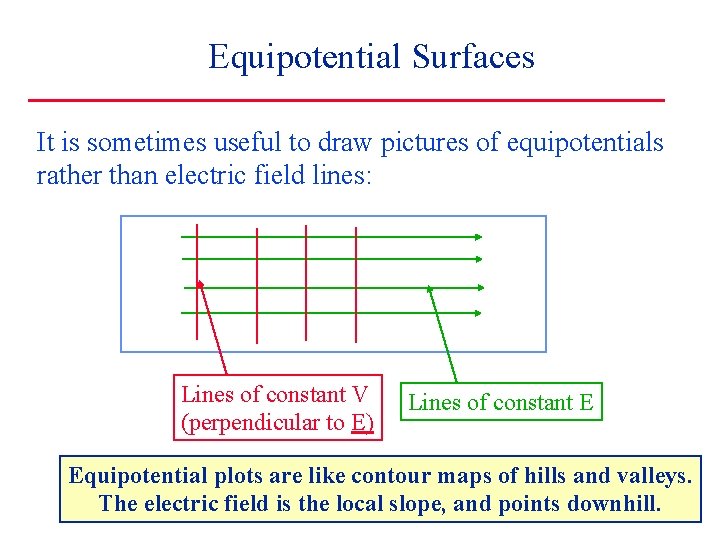 Equipotential Surfaces

It is sometimes useful to draw pictures of equipotentials rather than electric field lines:

Lines of constant V (perpendicular to E)

Lines of constant E

Equipotential plots are like contour maps of hills and valleys. The electric field is the local slope, and points downhill.